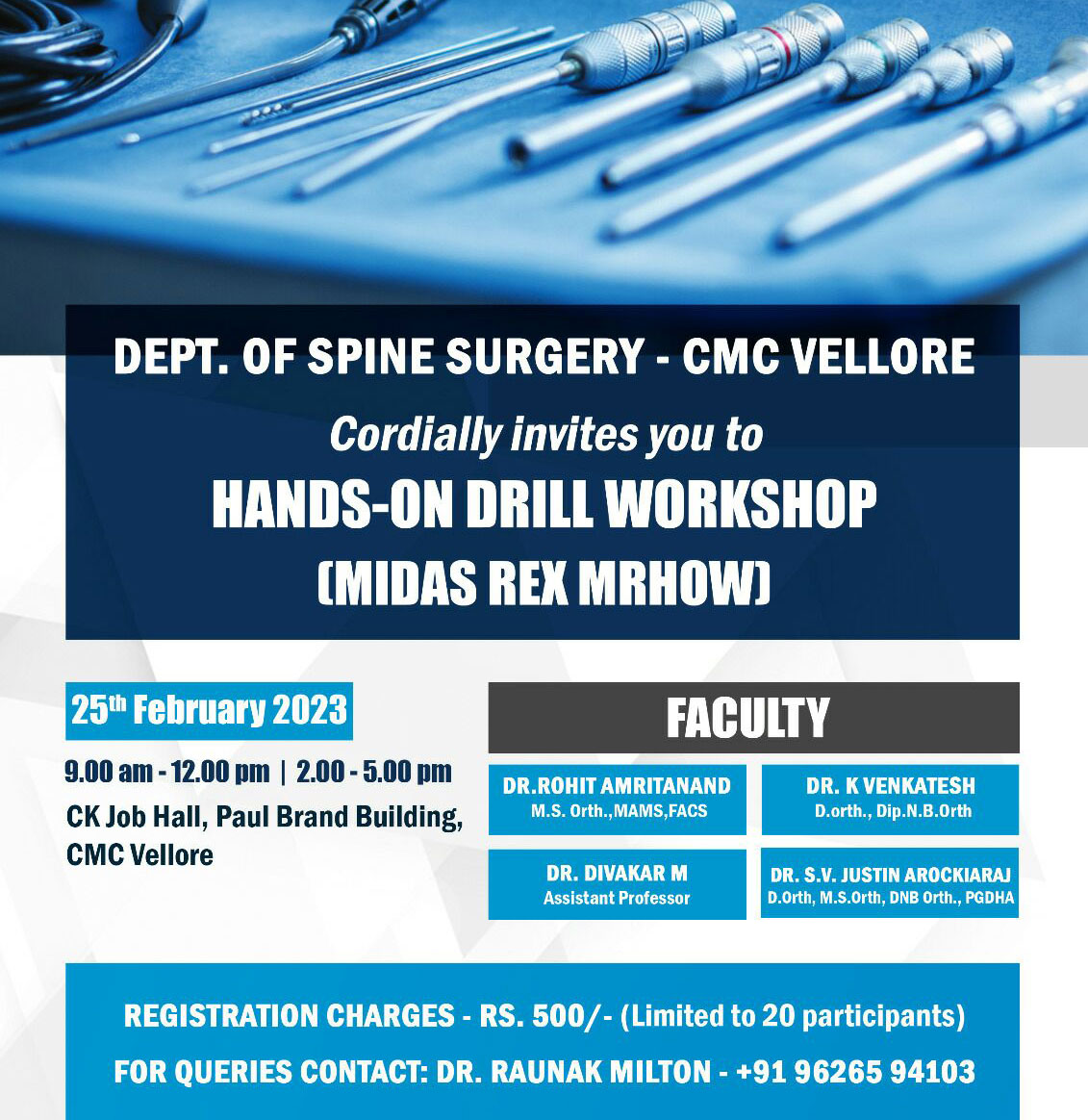 DEPT. OF SPINE SURGERY - CMC VELLORE

Cordially invites you to

HANDS-ON DRILL WORKSHOP (MIDAS REX MRHOW)

25th February 2023

9.00 am - 12.00 pm | 2.00 - 5.00 pm

CK Job Hall, Paul Brand Building, CMC Vellore

FACULTY

DR.ROHIT AMRITANAND
M.S. Orth.,MAMS,FACS

DR. K VENKATESH
D.orth., Dip.N.B.Orth

DR. DIVAKAR M
Assistant Professor

DR. S.V. JUSTIN AROCKIARAJ
D.Orth, M.S.Orth, DNB Orth., PGDHA

REGISTRATION CHARGES - RS. 500/- (Limited to 20 participants)

FOR QUERIES CONTACT: DR. RAUNAK MILTON - +91 96265 94103